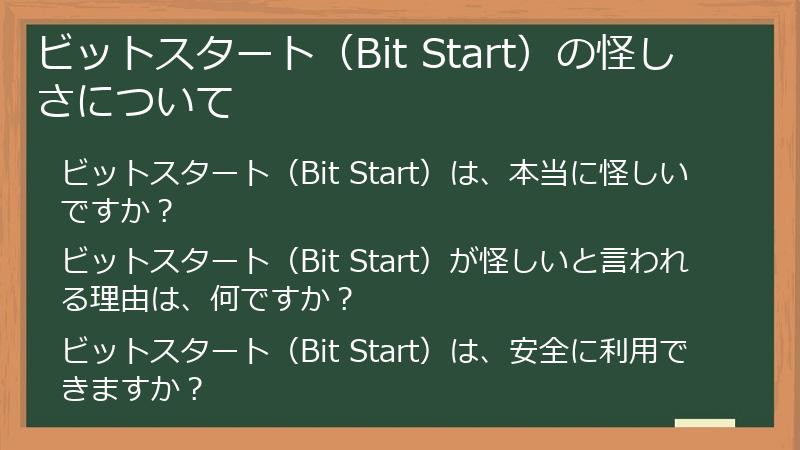 ビットスタート（Bit Start）の怪しさについて

ビットスタート（Bit Start）は、本当に怪しいですか？

ビットスタート（Bit Start）が怪しいと言われる理由は、何ですか？

ビットスタート（Bit Start）は、安全に利用できますか？